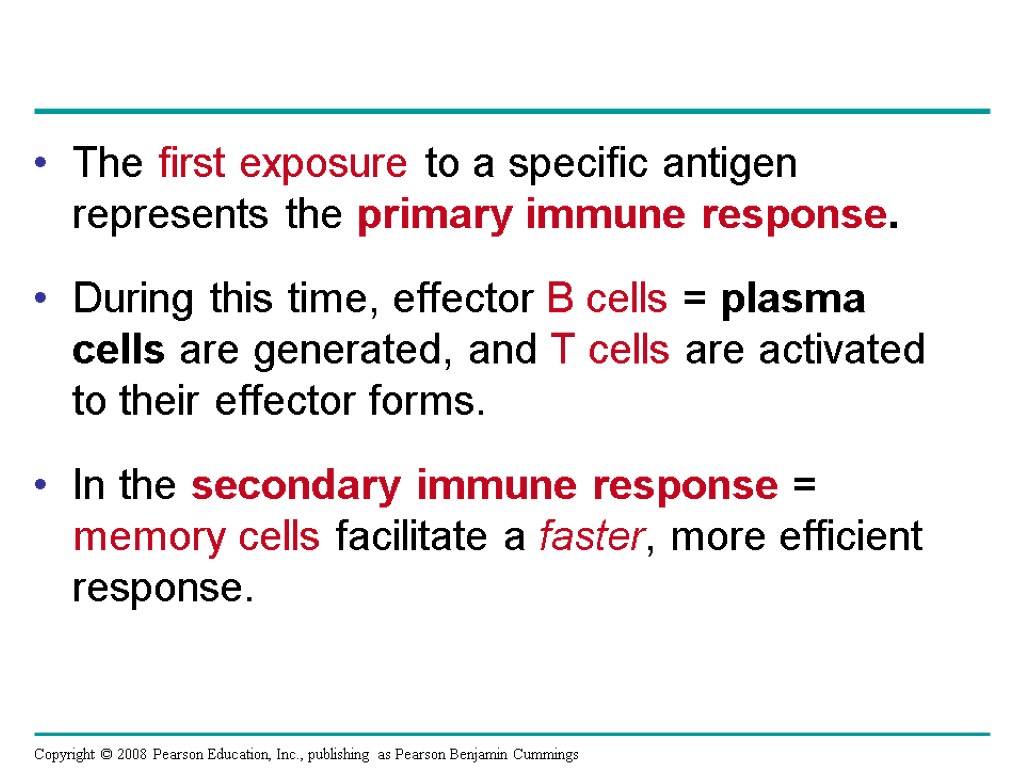 • The first exposure to a specific antigen represents the primary immune response.

• During this time, effector B cells = plasma cells are generated, and T cells are activated to their effector forms.

• In the secondary immune response = memory cells facilitate a faster, more efficient response.

Copyright © 2008 Pearson Education, Inc., publishing as Pearson Benjamin Cummings